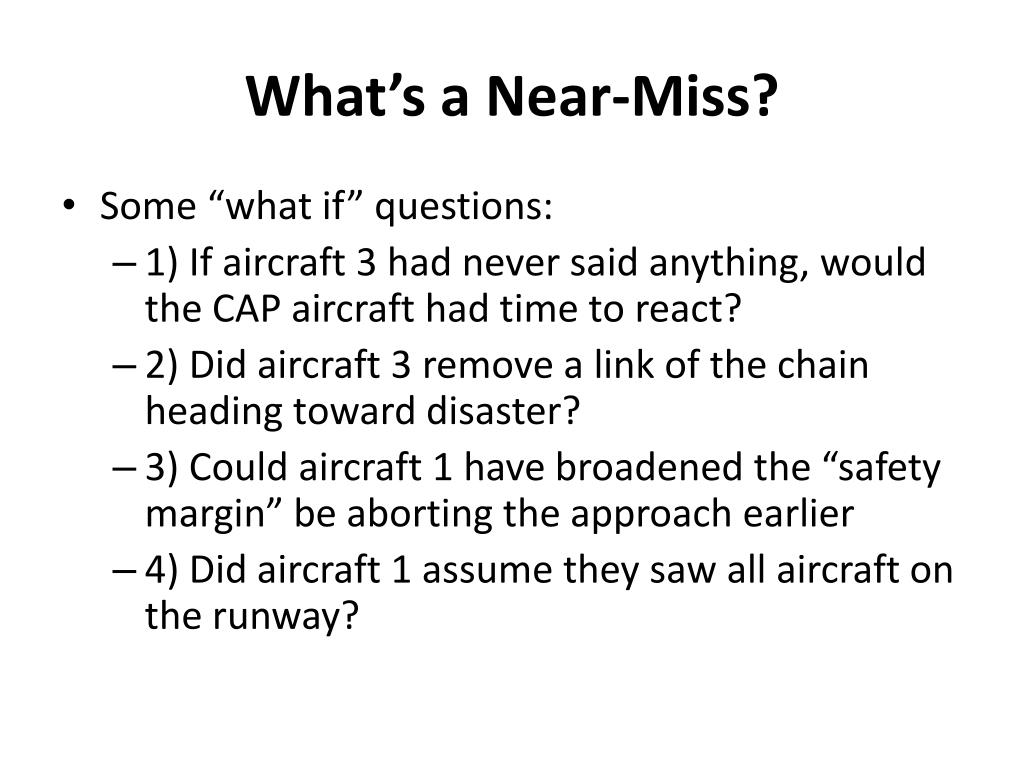 What’s a Near-Miss?

• Some “what if” questions:
– 1) If aircraft 3 had never said anything, would the CAP aircraft had time to react?
– 2) Did aircraft 3 remove a link of the chain heading toward disaster?
– 3) Could aircraft 1 have broadened the “safety margin” be aborting the approach earlier
– 4) Did aircraft 1 assume they saw all aircraft on the runway?